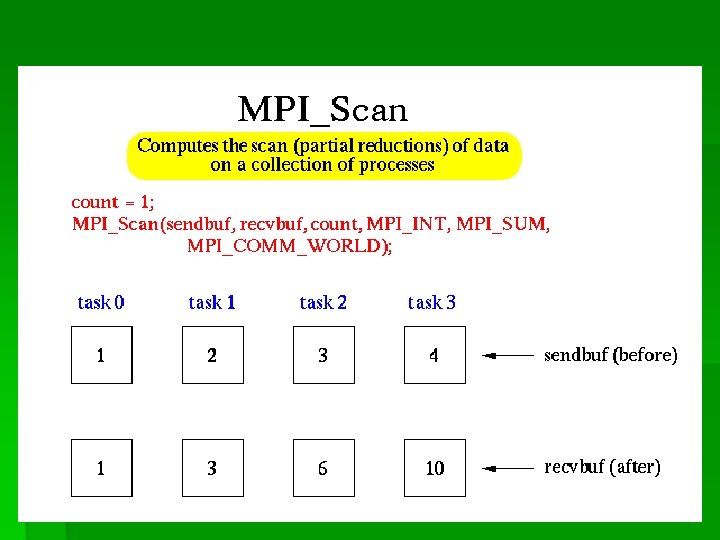 MPI_Scan

Computes the scan (partial reductions) of data on a collection of processes

count = 1;
MPI_Scan(sendbuf, recvbuf, count, MPI_INT, MPI_SUM, MPI_COMM_WORLD);

task 0 task 1 task 2 task 3

1 2 3 4 sendbuf (before)

1 3 6 10 recvbuf (after)